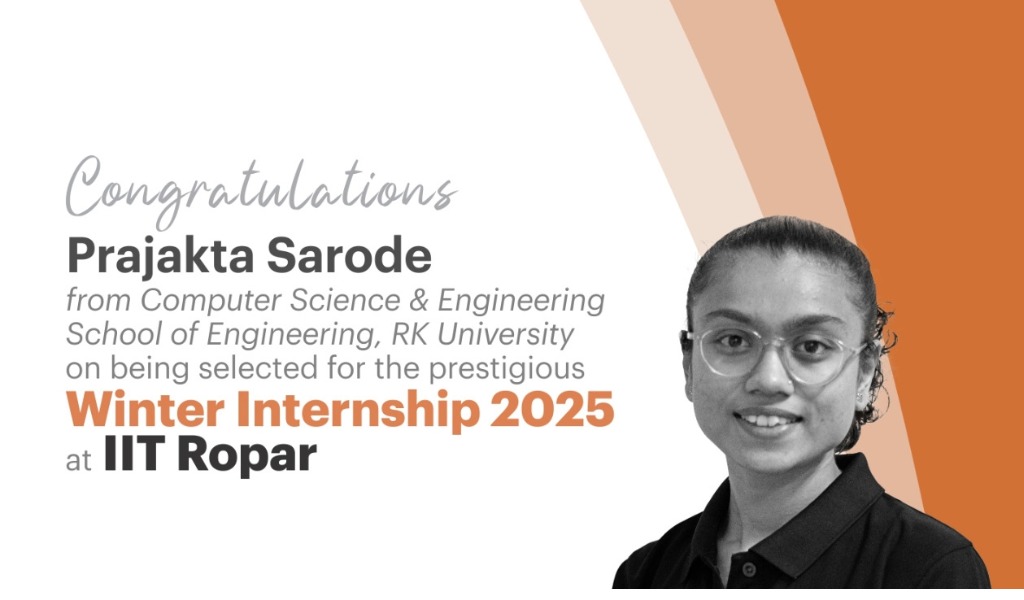 Congratulations
Prajakta Sarode
from Computer Science & Engineering
School of Engineering, RK University
on being selected for the prestigious
Winter Internship 2025
at IIT Ropar